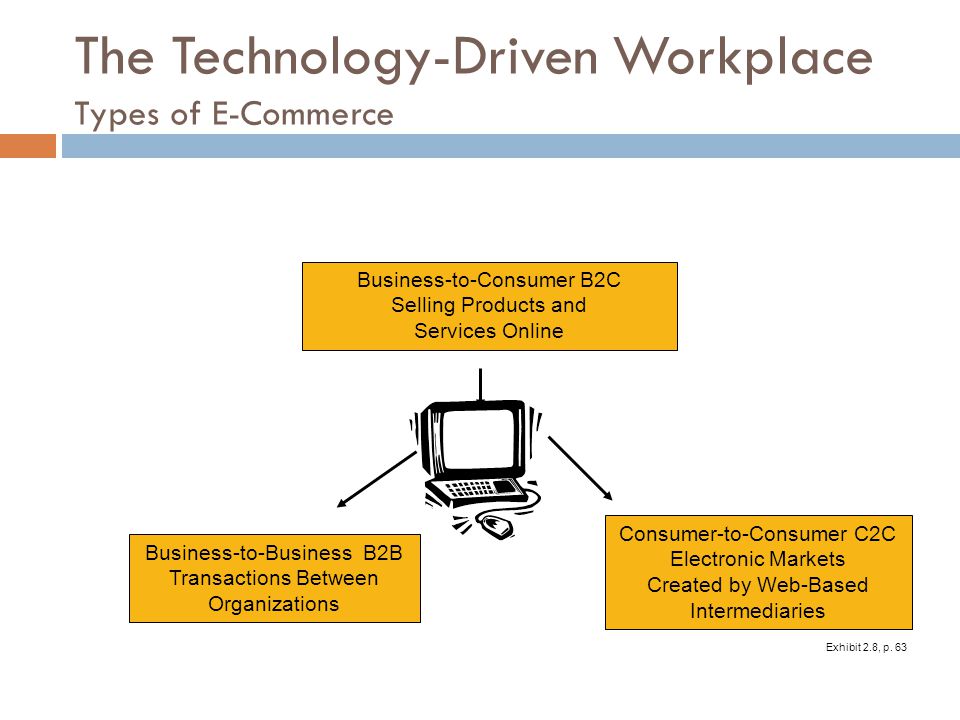 The Technology-Driven Workplace
Types of E-Commerce

Business-to-Consumer B2C
Selling Products and
Services Online

Business-to-Business B2B
Transactions Between
Organizations

Consumer-to-Consumer C2C
Electronic Markets
Created by Web-Based
Intermediaries

Exhibit 2.8, p. 63